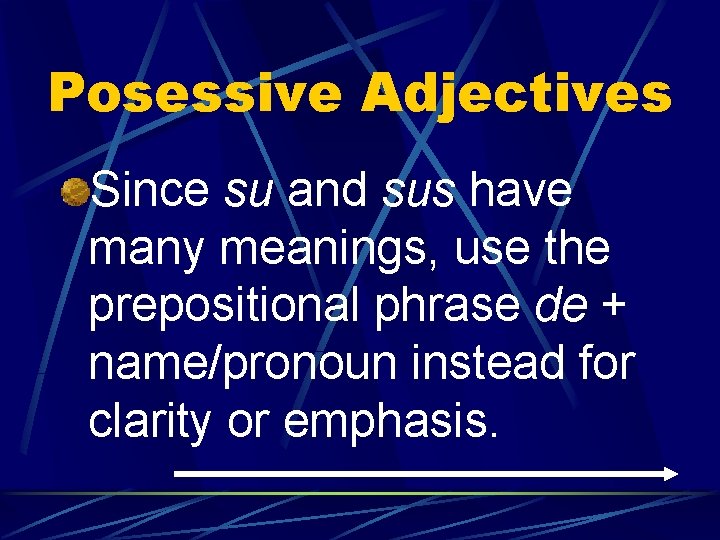 Posessive Adjectives

Since su and sus have many meanings, use the prepositional phrase de + name/pronoun instead for clarity or emphasis.